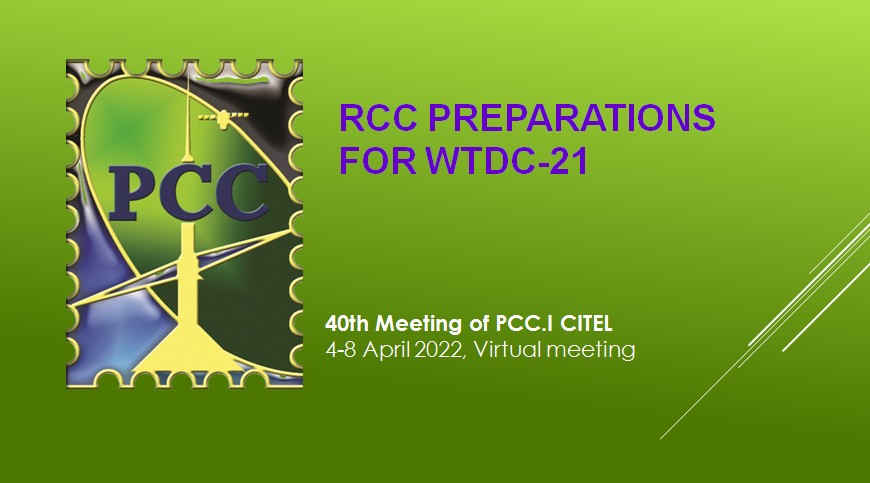 PCC

RCC PREPARATIONS FOR WTDC-21

40th Meeting of PCC.I CITEL
4-8 April 2022, Virtual meeting